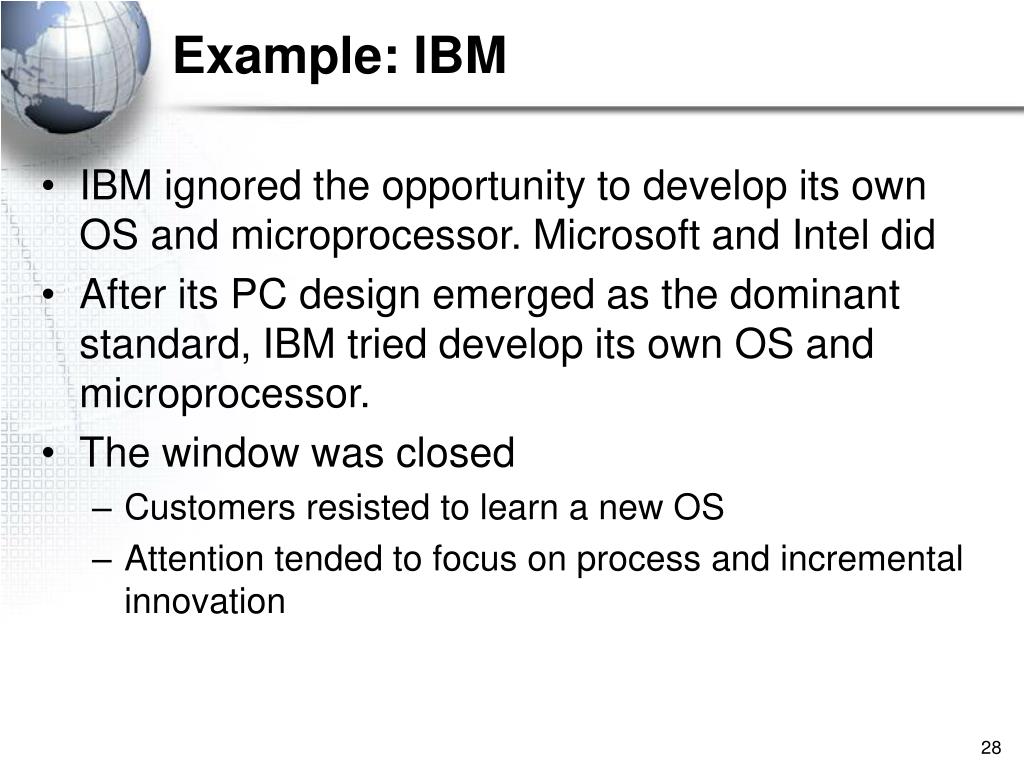 Example: IBM

• IBM ignored the opportunity to develop its own OS and microprocessor. Microsoft and Intel did
• After its PC design emerged as the dominant standard, IBM tried develop its own OS and microprocessor.
• The window was closed
– Customers resisted to learn a new OS
– Attention tended to focus on process and incremental innovation

28